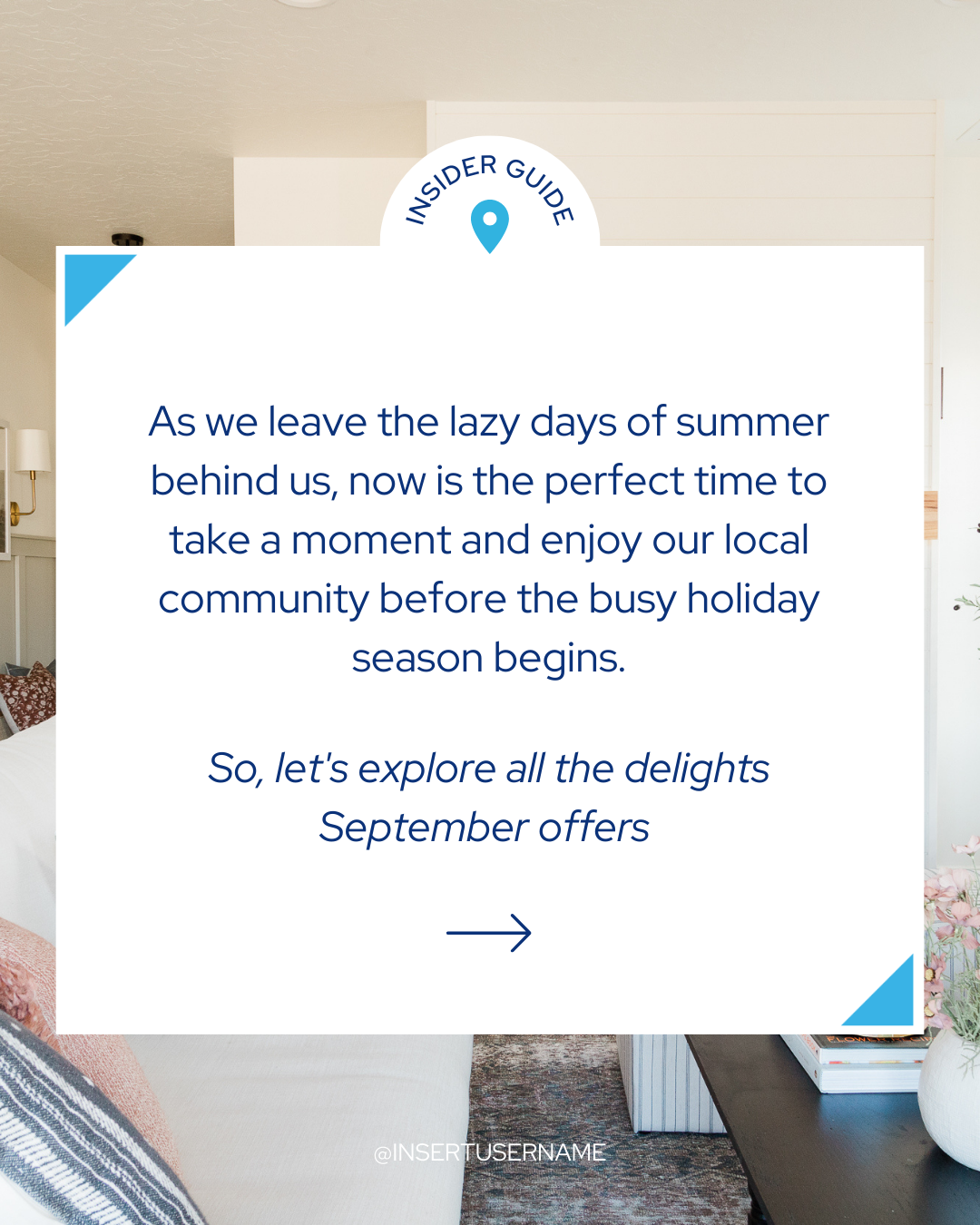 INSIDER GUIDE

As we leave the lazy days of summer behind us, now is the perfect time to take a moment and enjoy our local community before the busy holiday season begins.

So, let's explore all the delights September offers

@INSERTUSERNAME